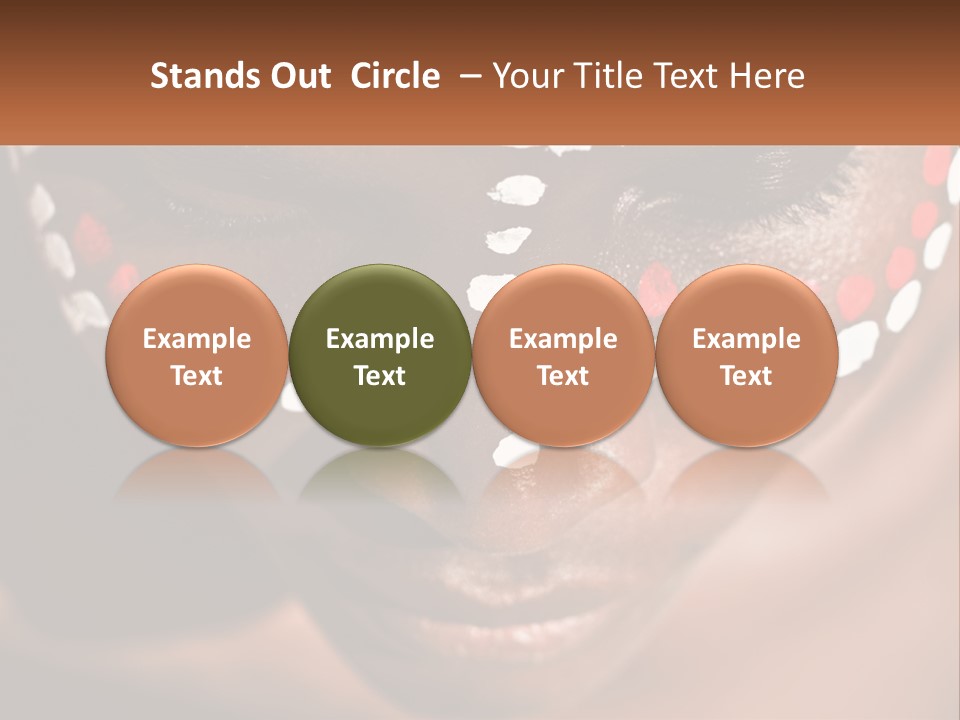 Stands Out Circle – Your Title Text Here

Example Text

Example Text

Example Text

Example Text